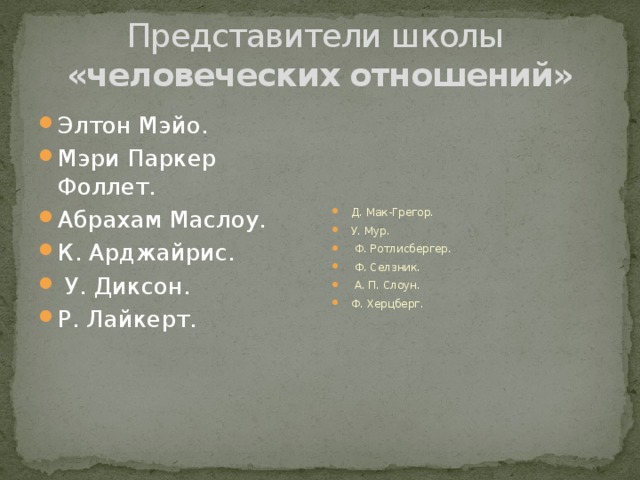 Представители школы «человеческих отношений»

- Элтон Мэйо.
- Мэри Паркер Фоллет.
- Абрахам Маслоу.
- К. Арджайрис.
- У. Диксон.
- Р. Лайкерт.

- Д. Мак-Грегор.
- У. Мур.
- Ф. Ротлисбергер.
- Ф. Селзник.
- А. П. Слоун.
- Ф. Херцберг.